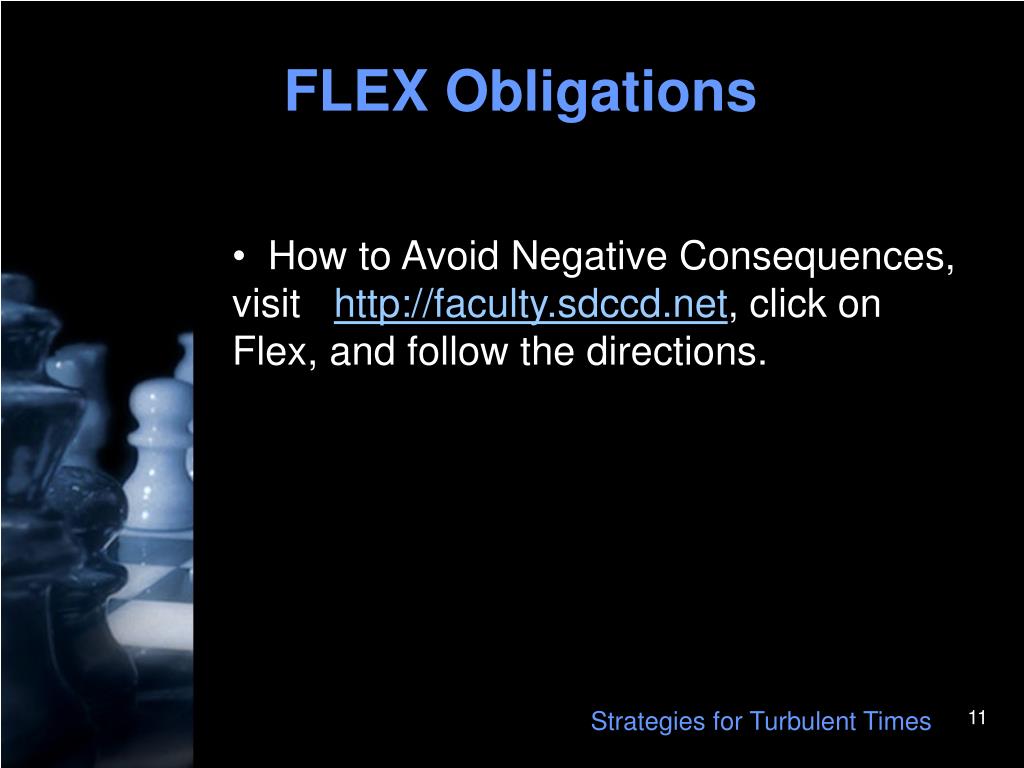 FLEX Obligations

• How to Avoid Negative Consequences, visit http://faculty.sdccd.net, click on Flex, and follow the directions.

Strategies for Turbulent Times

11